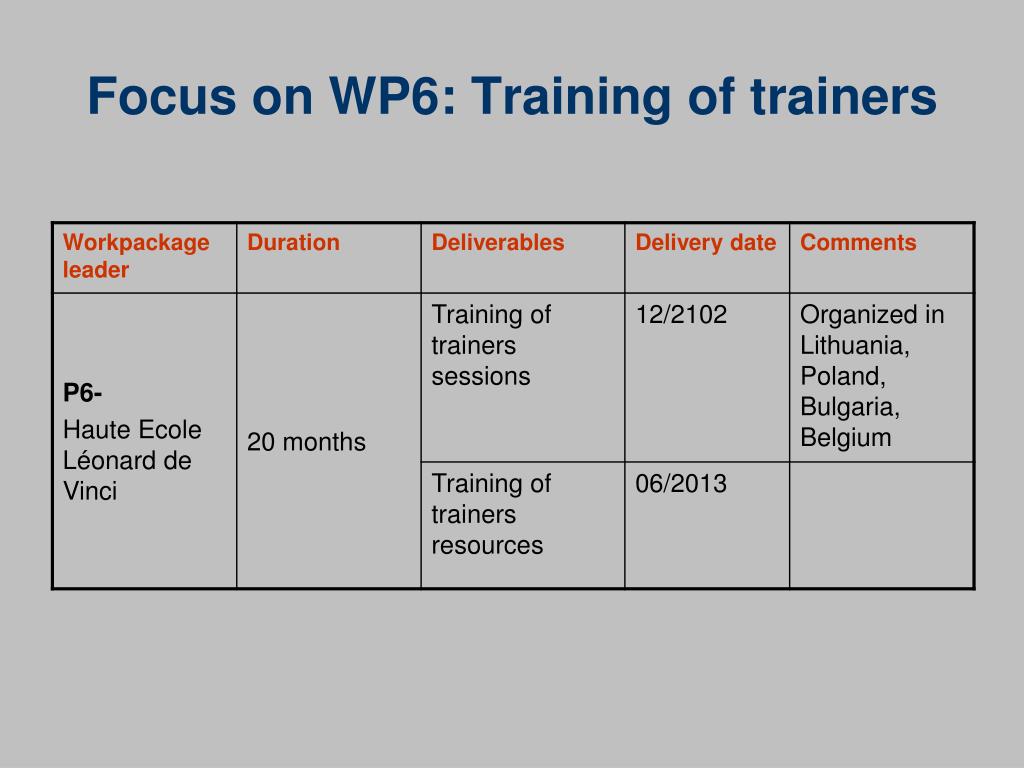 Focus on WP6: Training of trainers

| Workpackage leader | Duration | Deliverables | Delivery date | Comments |
|---|---|---|---|---|
| P6- Haute Ecole Léonard de Vinci | 20 months | Training of trainers sessions | 12/2102 | Organized in Lithuania, Poland, Bulgaria, Belgium |
| | | Training of trainers resources | 06/2013 | |